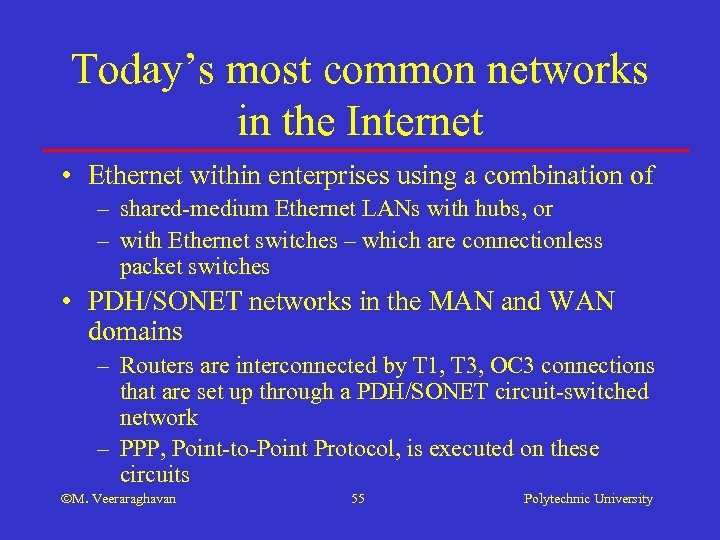 Today's most common networks in the Internet

• Ethernet within enterprises using a combination of
– shared-medium Ethernet LANs with hubs, or
– with Ethernet switches – which are connectionless packet switches

• PDH/SONET networks in the MAN and WAN domains
– Routers are interconnected by T1, T3, OC3 connections that are set up through a PDH/SONET circuit-switched network
– PPP, Point-to-Point Protocol, is executed on these circuits

©M. Veeraraghavan 55 Polytechnic University